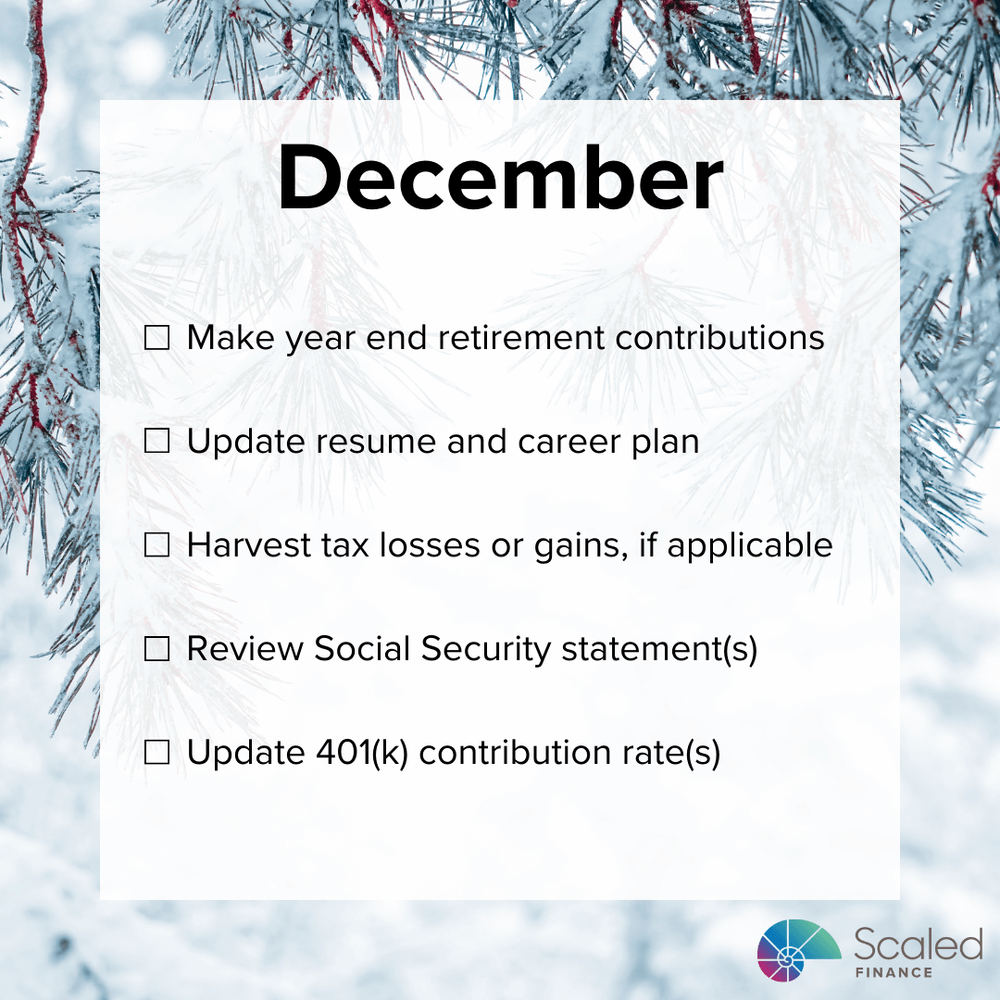 December

☐ Make year end retirement contributions

☐ Update resume and career plan

☐ Harvest tax losses or gains, if applicable

☐ Review Social Security statement(s)

☐ Update 401(k) contribution rate(s)

Scaled
FINANCE